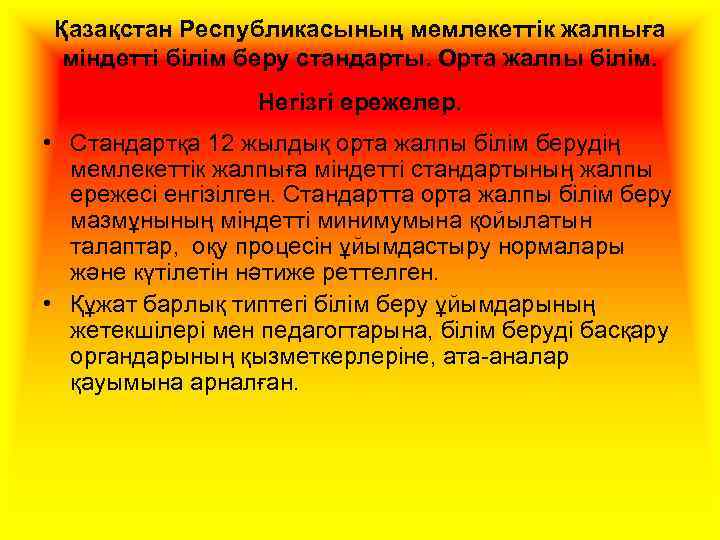 Қазақстан Республикасының мемлекеттік жалпыға міндетті білім беру стандарты. Орта жалпы білім.

Негізгі ережелер.

• Стандартқа 12 жылдық орта жалпы білім берудің мемлекеттік жалпыға міндетті стандартының жалпы ережесі енгізілген. Стандартта орта жалпы білім беру мазмұнының міндетті минимумына қойылатын талаптар, оқу процесін ұйымдастыру нормалары және күтілетін нәтиже реттелген.

• Құжат барлық типтегі білім беру ұйымдарының жетекшілері мен педагогтарына, білім беруді басқару органдарының қызметкерлеріне, ата-аналар қауымына арналған.